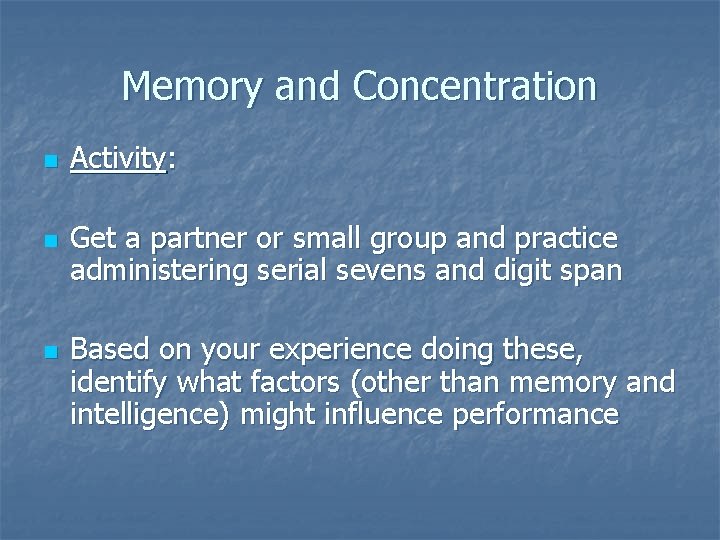 Memory and Concentration

Activity:

Get a partner or small group and practice administering serial sevens and digit span

Based on your experience doing these, identify what factors (other than memory and intelligence) might influence performance